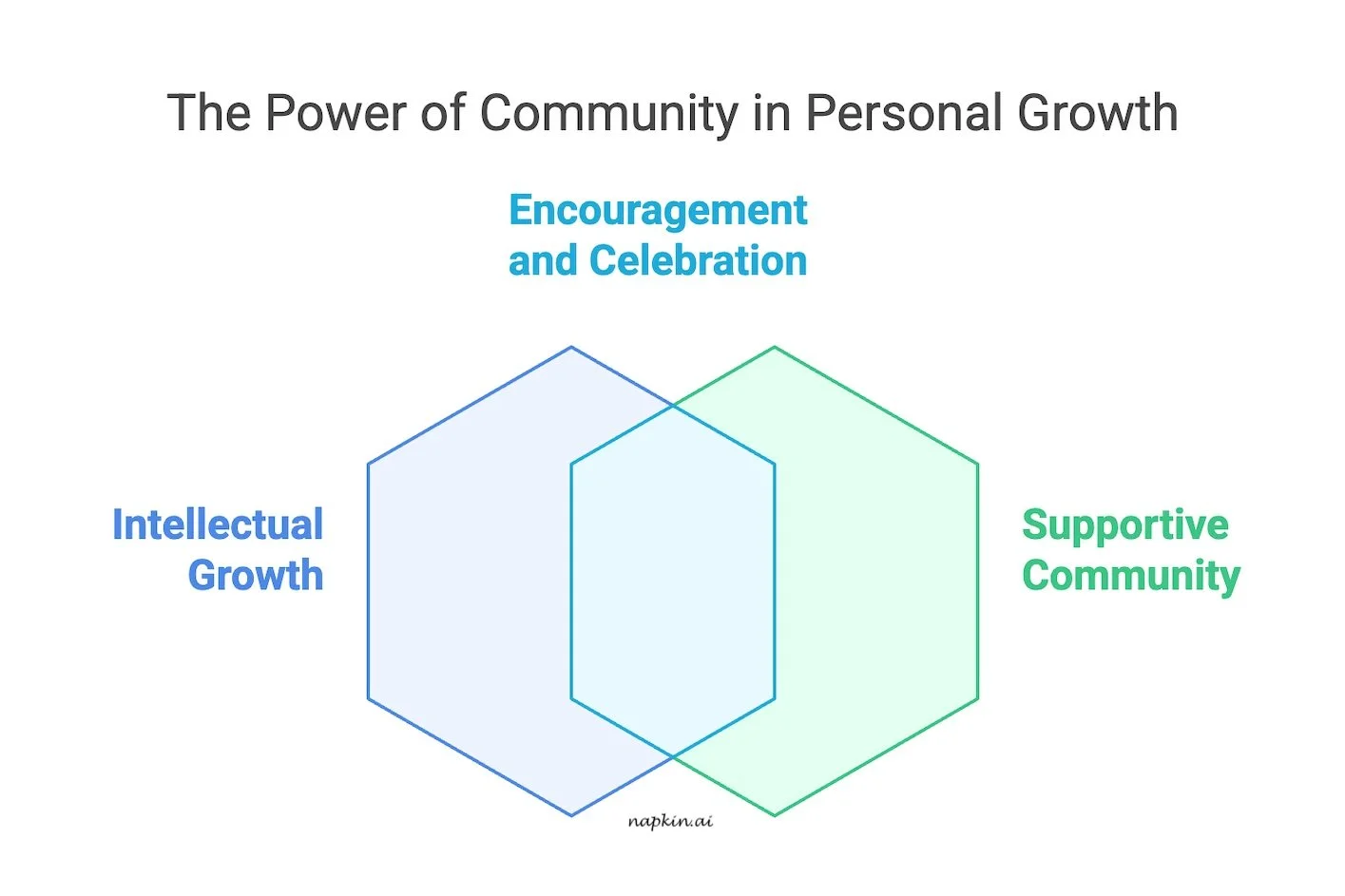 The Power of Community in Personal Growth

Encouragement and Celebration

Intellectual Growth

Supportive Community

napkin.ai